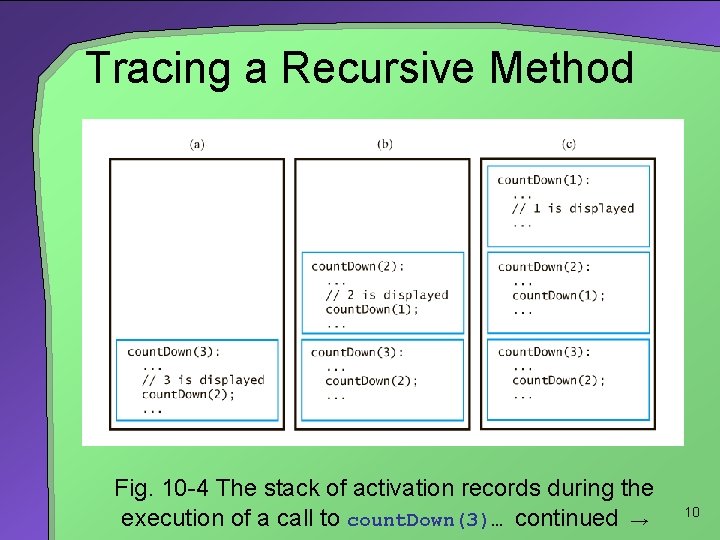 Tracing a Recursive Method

(a)

countDown(3):
...
// 3 is displayed
countDown(2);
...

(b)

countDown(2):
...
// 2 is displayed
countDown(1);
...

countDown(3):
...
countDown(2);
...

(c)

countDown(1):
...
// 1 is displayed
...

countDown(2):
...
countDown(1);
...

countDown(3):
...
countDown(2);
...

Fig. 10-4 The stack of activation records during the execution of a call to countDown(3)… continued →

10